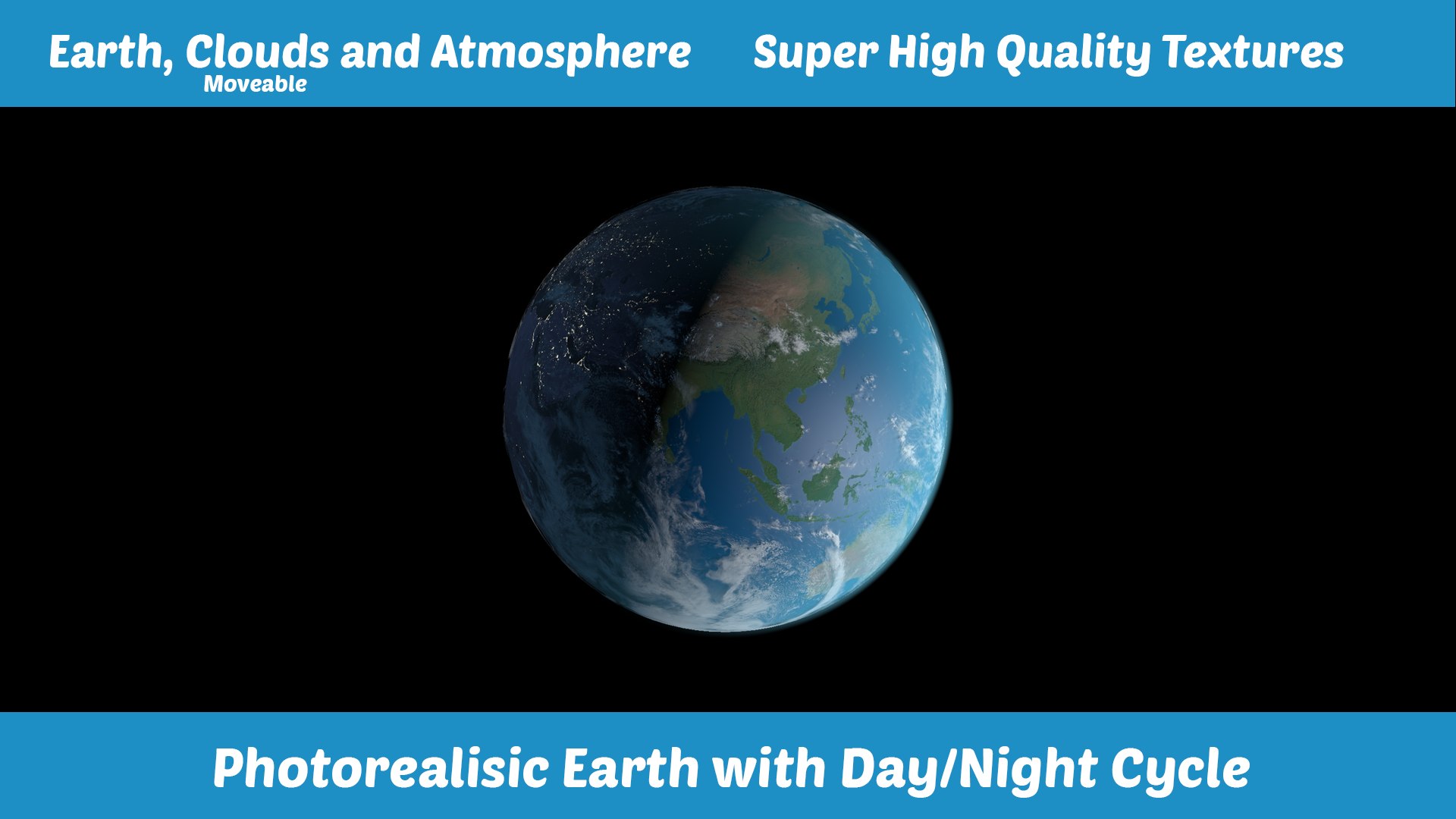 Earth, Clouds and Atmosphere
Moveable

Super High Quality Textures

Photorealisic Earth with Day/Night Cycle